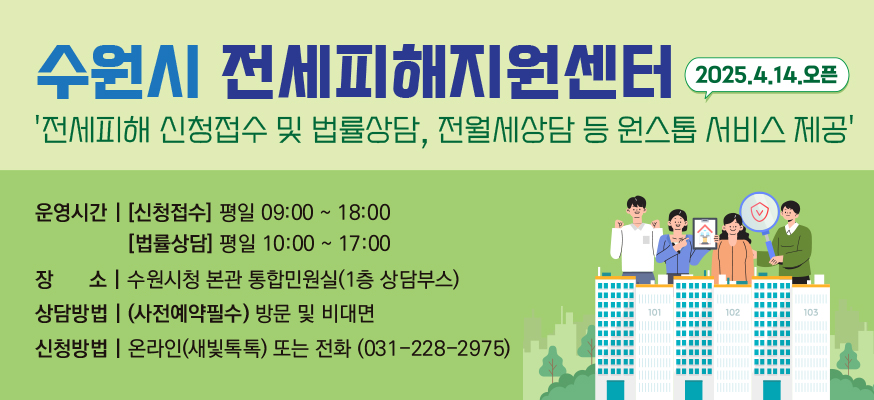 수원시 전세피해지원센터

2025.4.14.오픈

'전세피해 신청접수 및 법률상담, 전월세상담 등 원스톱 서비스 제공'

운영시간 | [신청접수] 평일 09:00 ~ 18:00
[법률상담] 평일 10:00 ~ 17:00

장 소 | 수원시청 본관 통합민원실(1층 상담부스)

상담방법 | (사전예약필수) 방문 및 비대면

신청방법 | 온라인(새빛톡톡) 또는 전화 (031-228-2975)

101

102

103